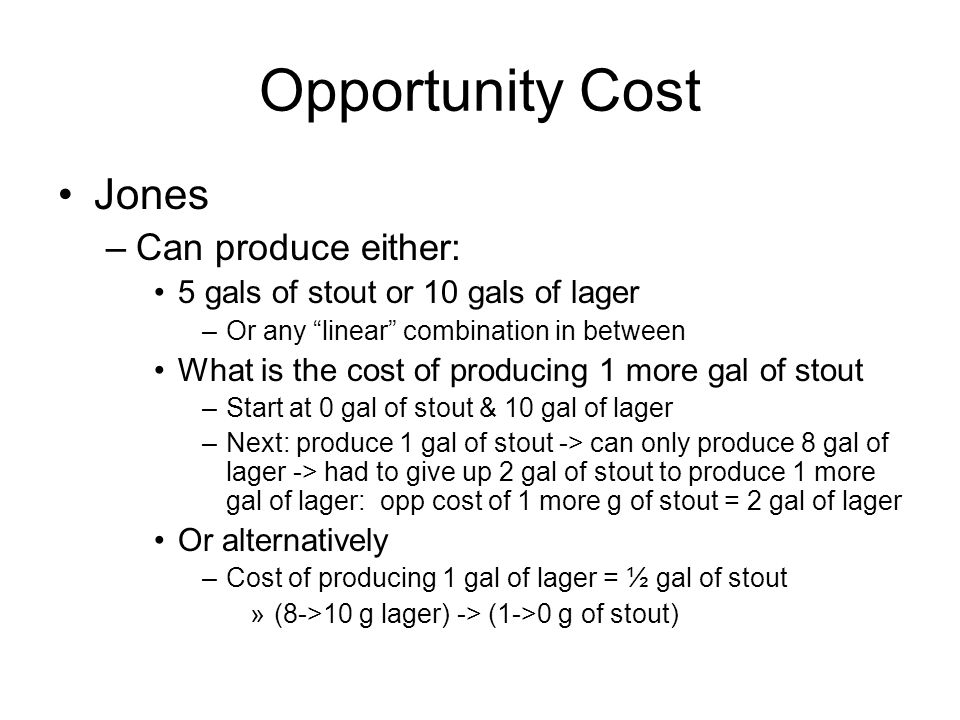 Opportunity Cost

• Jones
– Can produce either:
• 5 gals of stout or 10 gals of lager
– Or any “linear” combination in between
• What is the cost of producing 1 more gal of stout
– Start at 0 gal of stout & 10 gal of lager
– Next: produce 1 gal of stout -> can only produce 8 gal of lager -> had to give up 2 gal of stout to produce 1 more gal of lager: opp cost of 1 more g of stout = 2 gal of lager
• Or alternatively
– Cost of producing 1 gal of lager = ½ gal of stout
» (8->10 g lager) -> (1->0 g of stout)